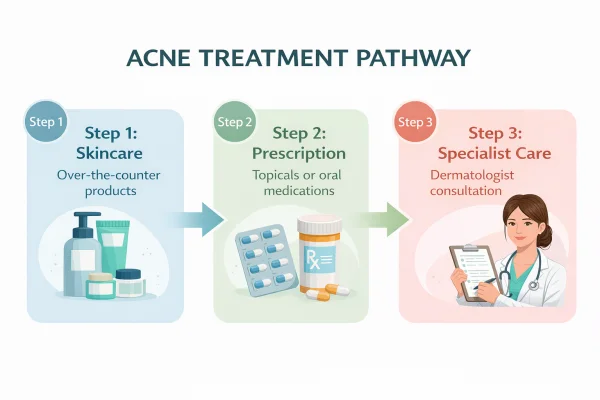 ACNE TREATMENT PATHWAY

Step 1
Step 1:
Skincare
Over-the-counter products

Step 2
Step 2:
Prescription
Topicals or oral medications

Rx

Step 3
Step 3:
Specialist Care
Dermatologist consultation